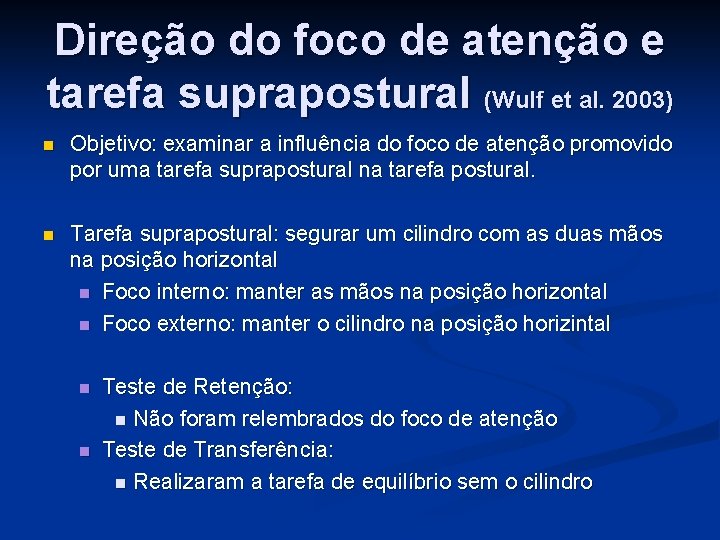 Direção do foco de atenção e tarefa suprapostural (Wulf et al. 2003)

Objetivo: examinar a influência do foco de atenção promovido por uma tarefa suprapostural na tarefa postural.

Tarefa suprapostural: segurar um cilindro com as duas mãos na posição horizontal

Foco interno: manter as mãos na posição horizontal

Foco externo: manter o cilindro na posição horizintal

Teste de Retenção:

Não foram relembrados do foco de atenção

Teste de Transferência:

Realizaram a tarefa de equilíbrio sem o cilindro